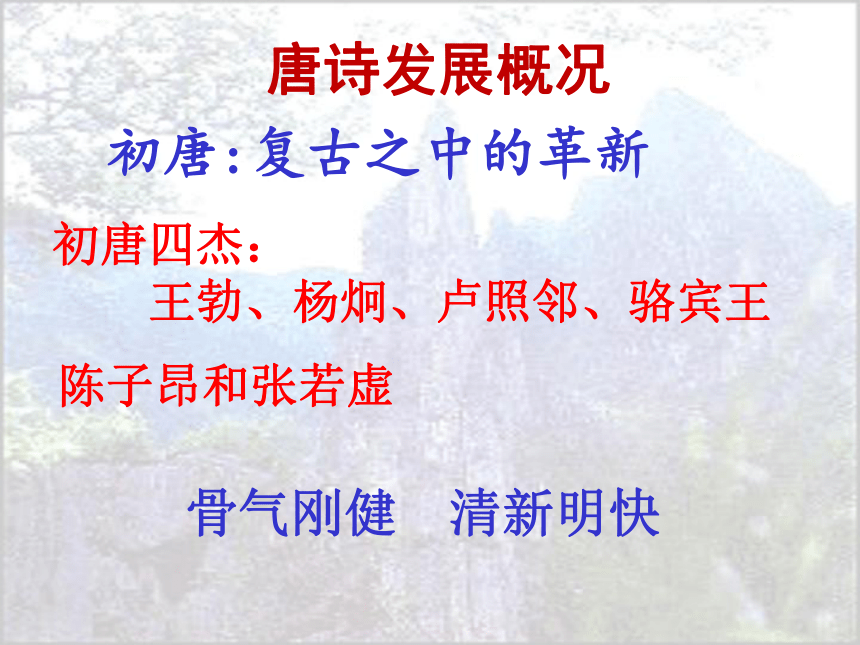 唐诗发展概况

初唐:复古之中的革新

初唐四杰:
王勃、杨炯、卢照邻、骆宾王

陈子昂和张若虚

骨气刚健　清新明快